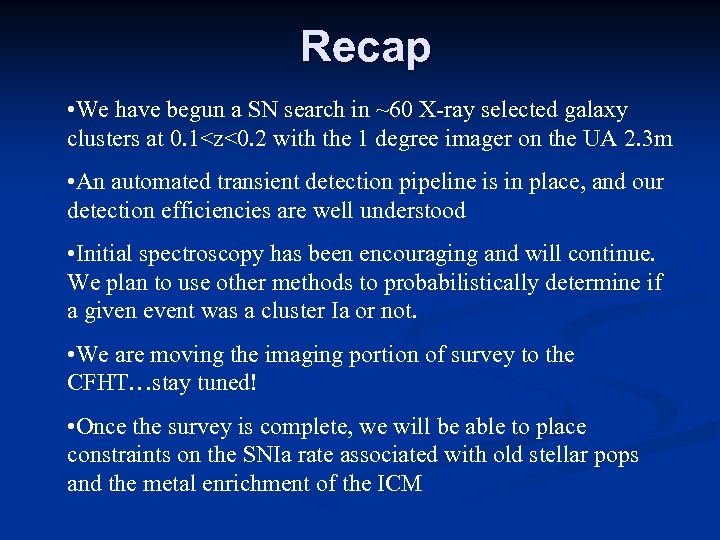 Recap

•We have begun a SN search in ~60 X-ray selected galaxy clusters at 0.1<z<0.2 with the 1 degree imager on the UA 2.3m

•An automated transient detection pipeline is in place, and our detection efficiencies are well understood

•Initial spectroscopy has been encouraging and will continue. We plan to use other methods to probabilistically determine if a given event was a cluster Ia or not.

•We are moving the imaging portion of survey to the CFHT…stay tuned!

•Once the survey is complete, we will be able to place constraints on the SNIa rate associated with old stellar pops and the metal enrichment of the ICM